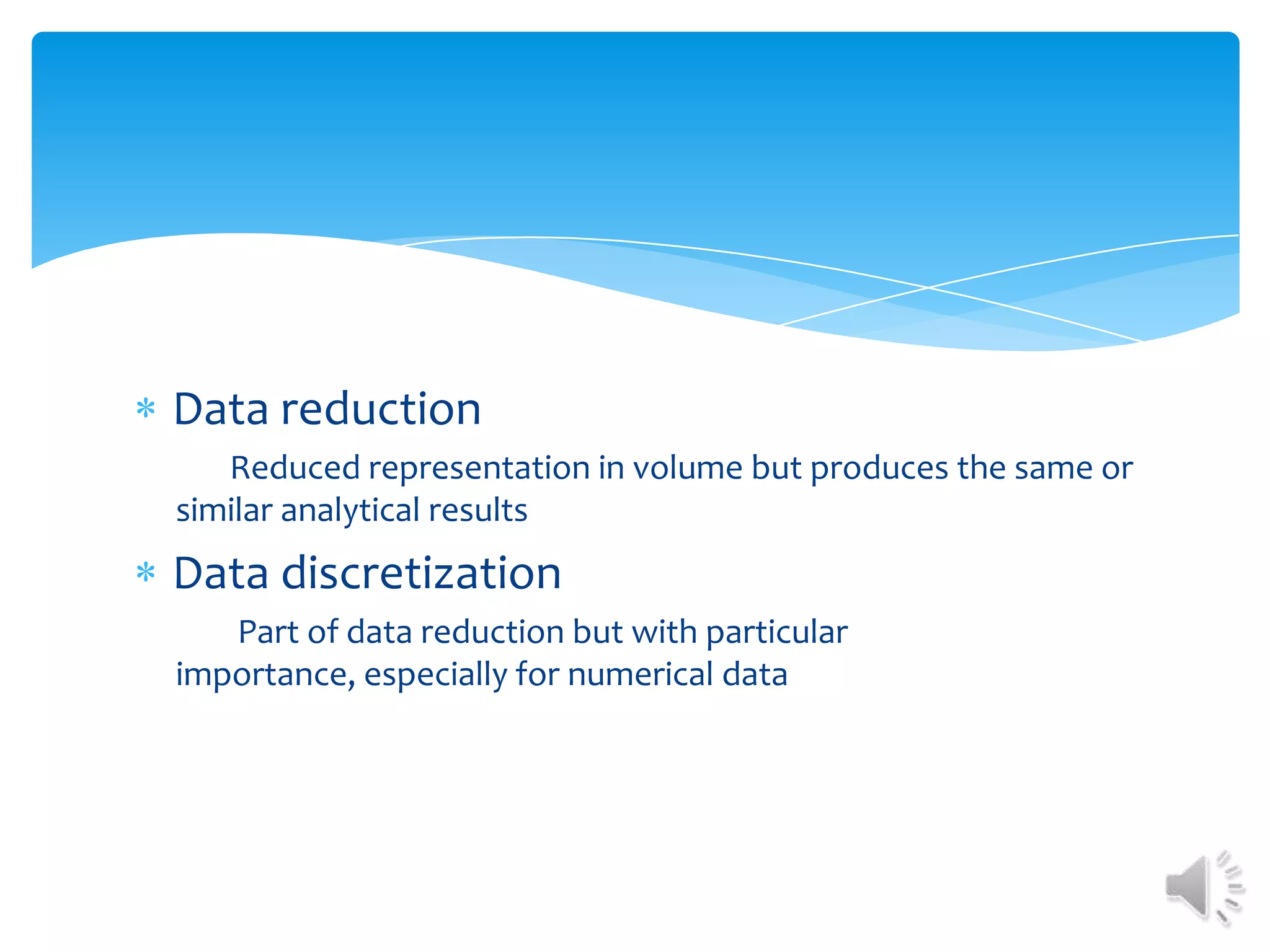 * Data reduction

Reduced representation in volume but produces the same or similar analytical results

* Data discretization

Part of data reduction but with particular importance, especially for numerical data